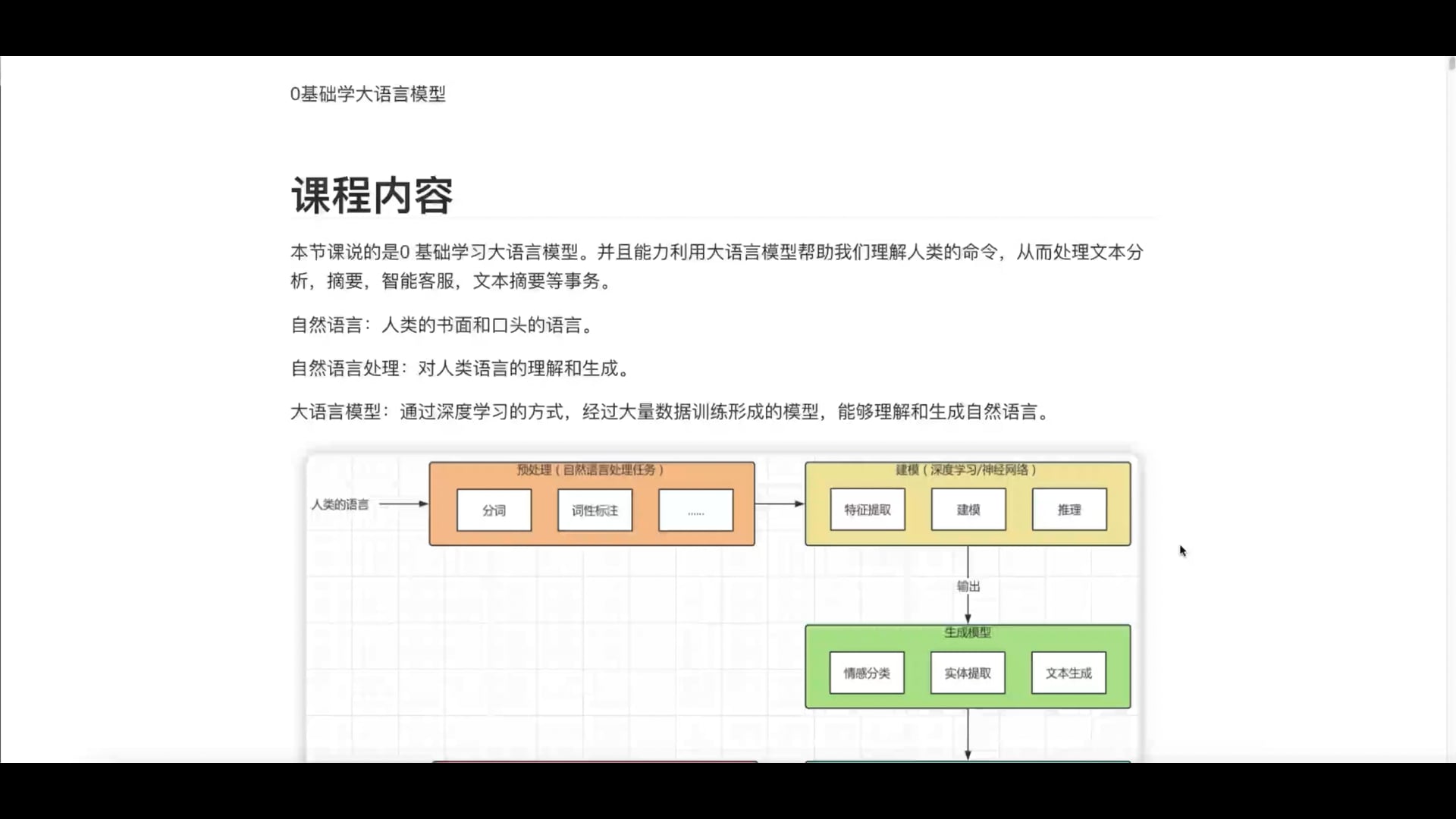 0基础学大语言模型

课程内容

本节课说的是0 基础学习大语言模型。并且能力利用大语言模型帮助我们理解人类的命令，从而处理文本分析，摘要，智能客服，文本摘要等事务。

自然语言：人类的书面和口头的语言。

自然语言处理：对人类语言的理解和生成。

大语言模型：通过深度学习的方式，经过大量数据训练形成的模型，能够理解和生成自然语言。

人类的语言

预处理（自然语言处理任务）

分词

词性标注

......

建模（深度学习/神经网络）

特征提取

建模

推理

输出

生成模型

情感分类

实体提取

文本生成